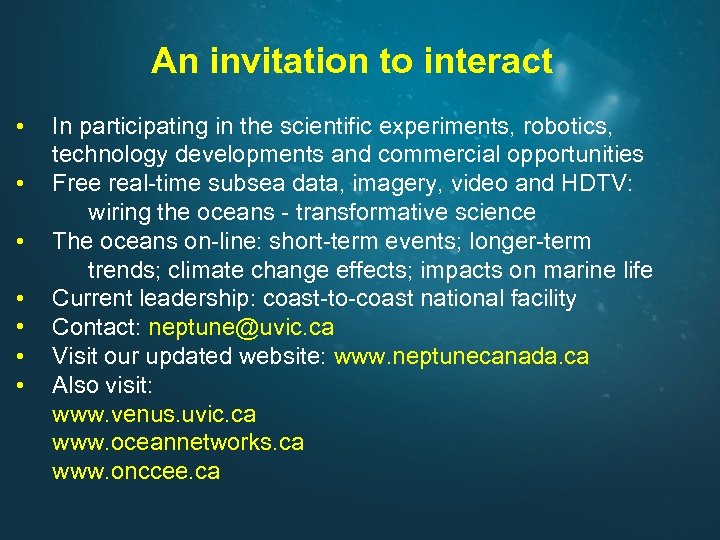 An invitation to interact

• In participating in the scientific experiments, robotics, technology developments and commercial opportunities
• Free real-time subsea data, imagery, video and HDTV: wiring the oceans - transformative science
• The oceans on-line: short-term events; longer-term trends; climate change effects; impacts on marine life
• Current leadership: coast-to-coast national facility
• Contact: neptune@uvic.ca
• Visit our updated website: www.neptunecanada.ca
• Also visit:
www.venus.uvic.ca
www.oceannetworks.ca
www.onccee.ca